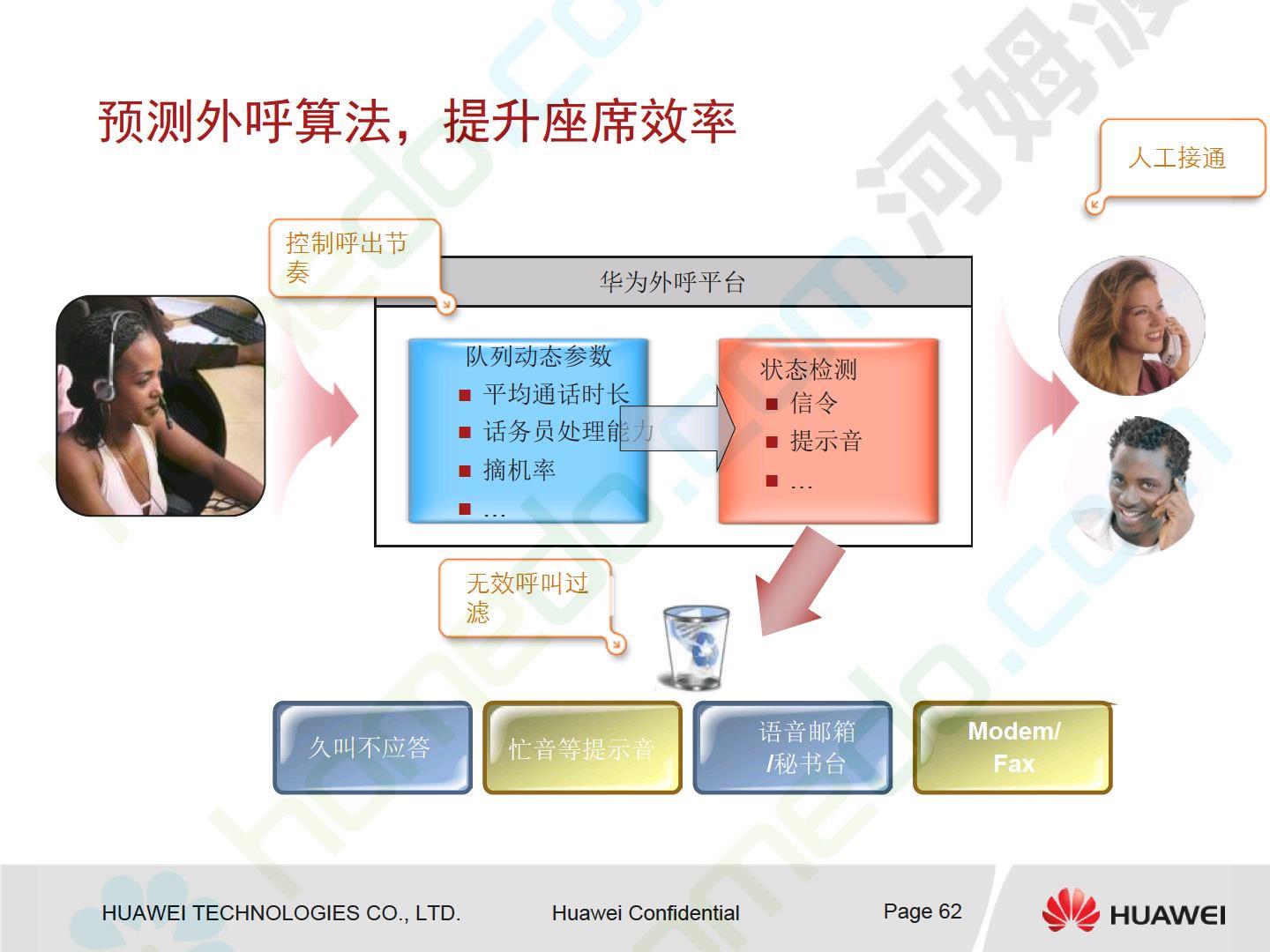 预测外呼算法，提升座席效率

人工接通

控制呼出节奏

华为外呼平台

队列动态参数
■ 平均通话时长
■ 话务员处理能力
■ 摘机率
■ …

状态检测
■ 信令
■ 提示音
■ …

无效呼叫过滤

久叫不应答

忙音等提示音

语音邮箱/秘书台

Modem/Fax

HUAWEI TECHNOLOGIES CO., LTD. Huawei Confidential Page 62

HUAWEI